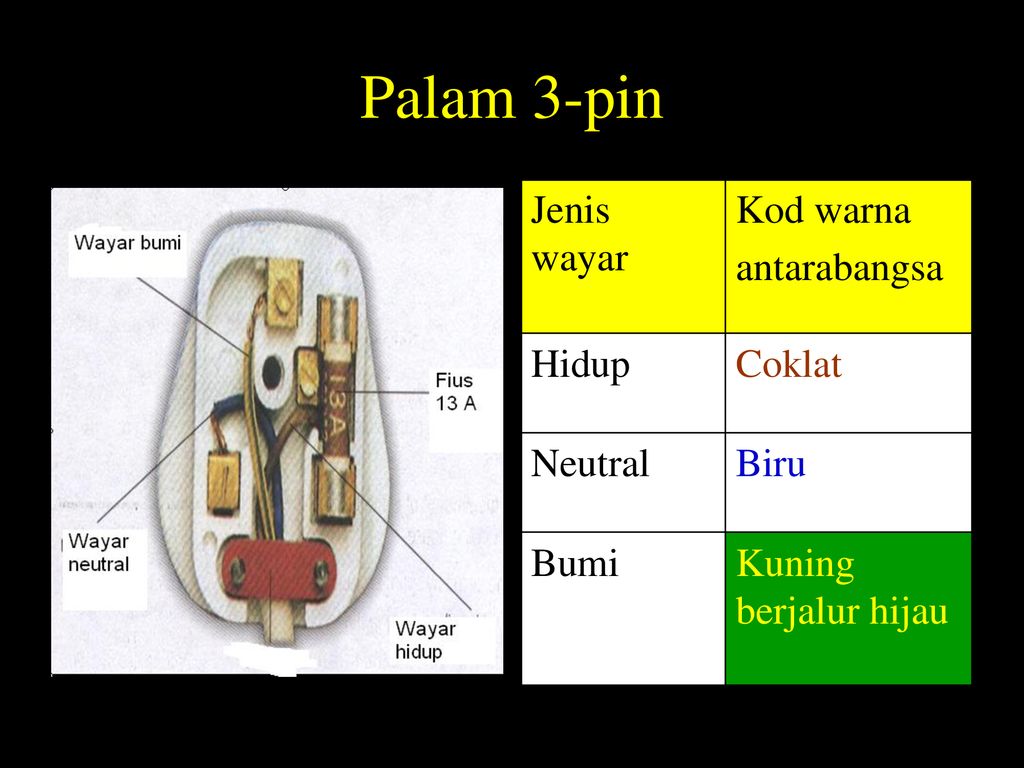 Palam 3-pin

Wayar bumi

Fius 13 A

13A

Wayar neutral

Wayar hidup

| Jenis wayar | Kod warna antarabangsa |
|---|---|
| Hidup | Coklat |
| Neutral | Biru |
| Bumi | Kuning berjalur hijau |